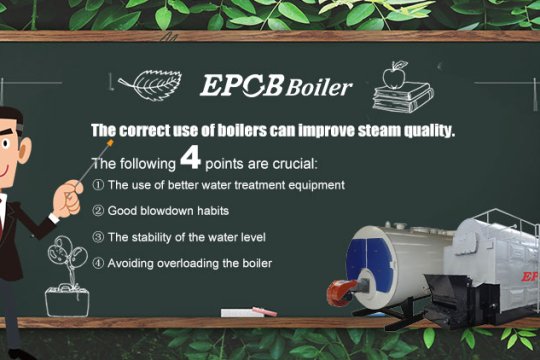 EPCB Boiler

The correct use of boilers can improve steam quality.

The following 4 points are crucial:

① The use of better water treatment equipment

② Good blowdown habits

③ The stability of the water level

④ Avoiding overloading the boiler

EP